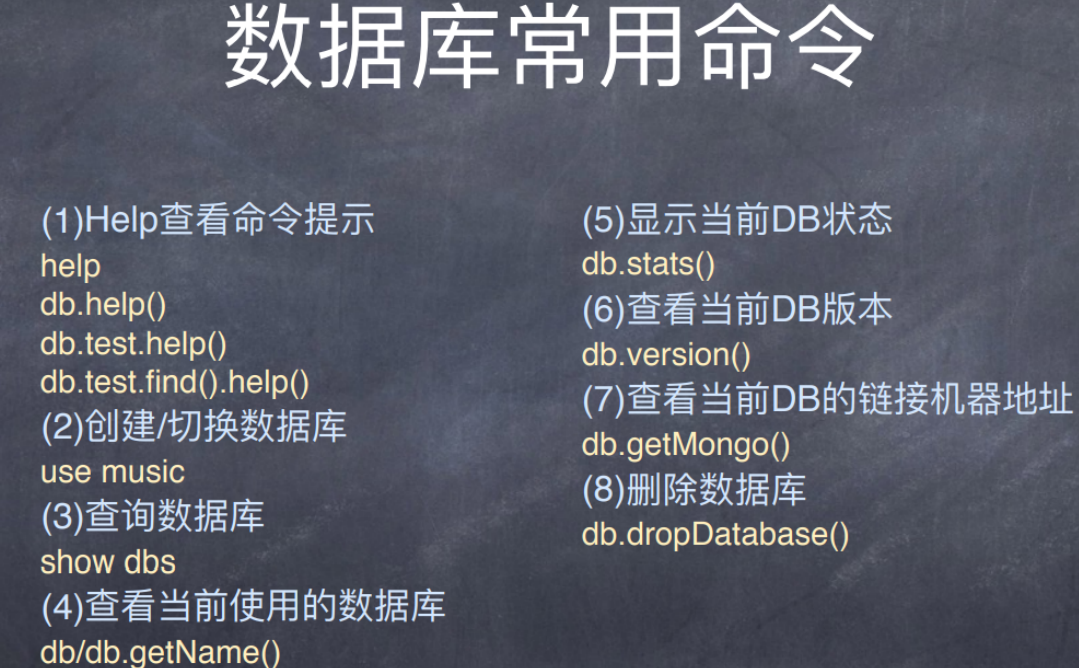 数据库常用命令

(1)Help查看命令提示
help
db.help()
db.test.help()
db.test.find().help()
(2)创建/切换数据库
use music
(3)查询数据库
show dbs
(4)查看当前使用的数据库
db/db.getName()

(5)显示当前DB状态
db.stats()
(6)查看当前DB版本
db.version()
(7)查看当前DB的链接机器地址
db.getMongo()
(8)删除数据库
db.dropDatabase()